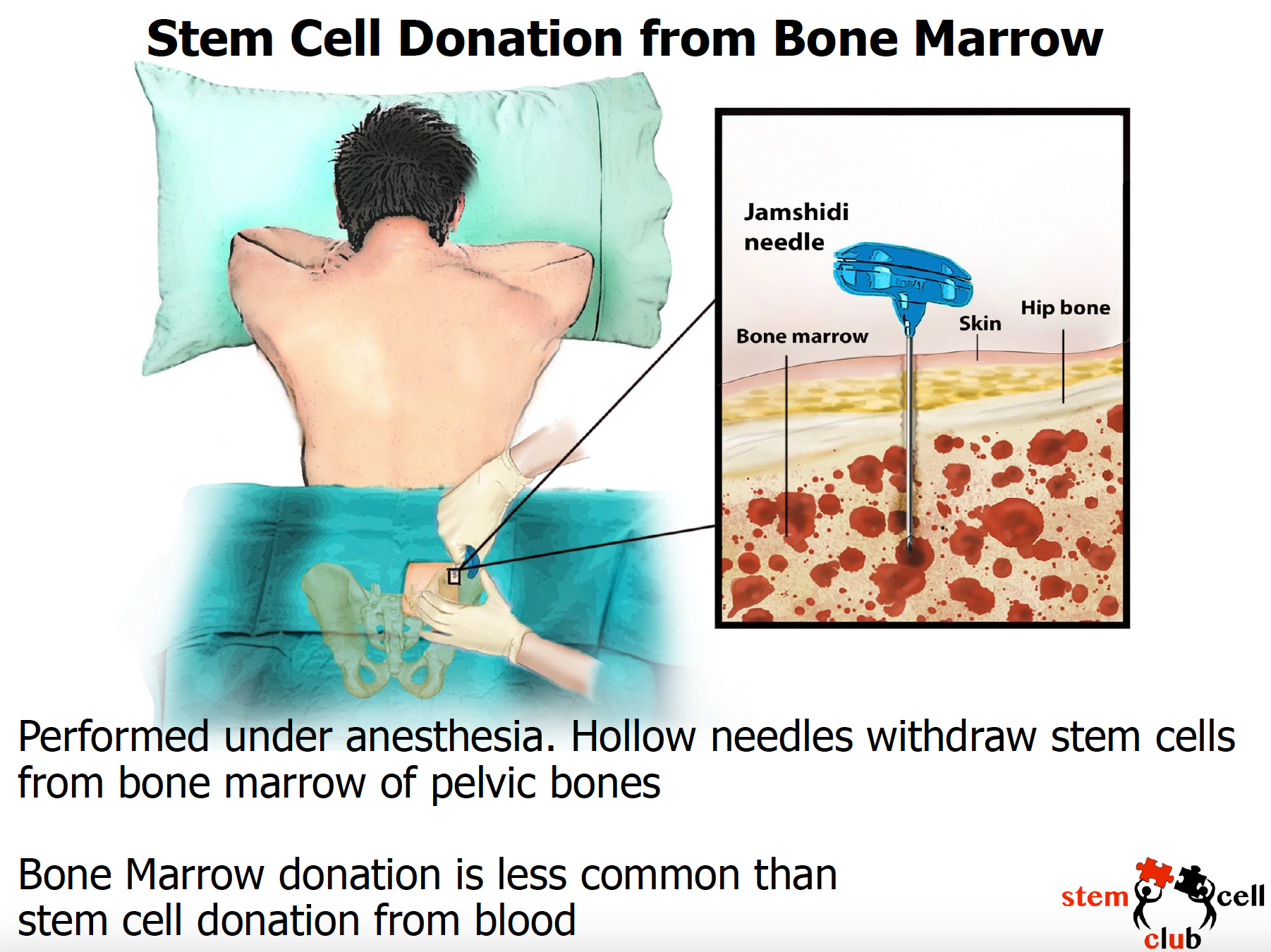 Stem Cell Donation from Bone Marrow

Jamshidi needle

Bone marrow

Skin

Hip bone

Performed under anesthesia. Hollow needles withdraw stem cells from bone marrow of pelvic bones

Bone Marrow donation is less common than stem cell donation from blood

stem cell club